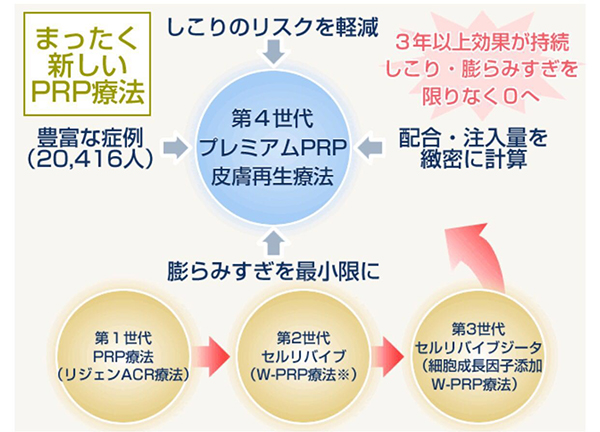 まったく
新しい
PRP療法

しこりのリスクを軽減

3年以上効果が持続
しこり・膨らみすぎを
限りなく0へ

豊富な症例
(20,416人)

第4世代
プレミアムPRP
皮膚再生療法

配合・注入量を
緻密に計算

膨らみすぎを最小限に

第1世代
PRP療法
(リジェンACR療法)

第2世代
セルリバイブ
(W-PRP療法※)

第3世代
セルリバイブジータ
(細胞成長因子添加
W-PRP療法)